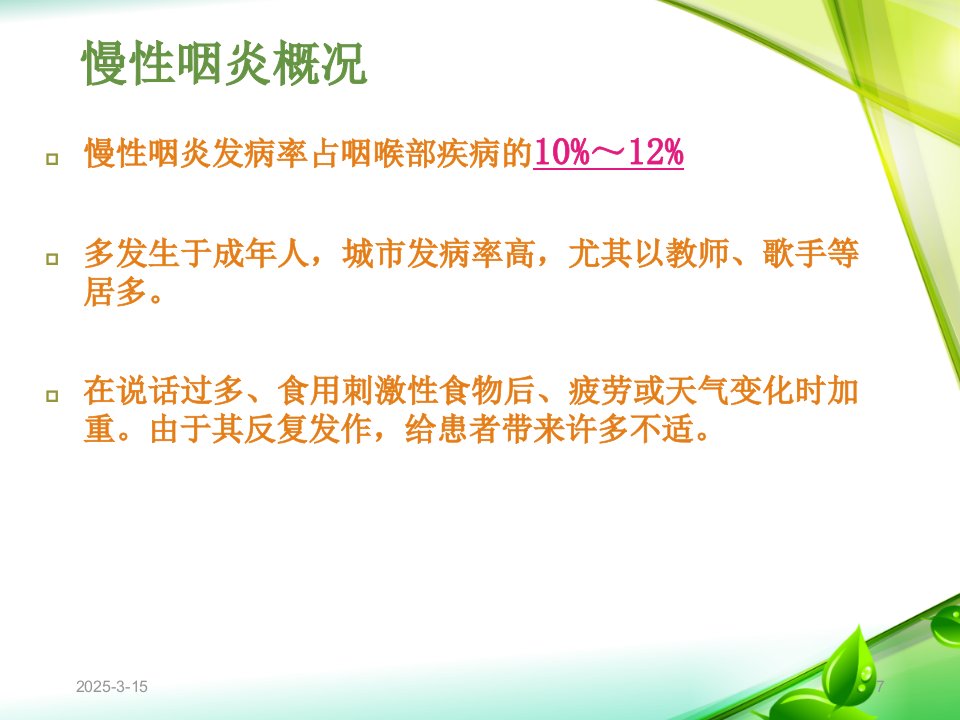 慢性咽炎概况

慢性咽炎发病率占咽喉部疾病的10%～12%

多发生于成年人，城市发病率高，尤其以教师、歌手等居多。

在说话过多、食用刺激性食物后、疲劳或天气变化时加重。由于其反复发作，给患者带来许多不适。

2025-3-15

7